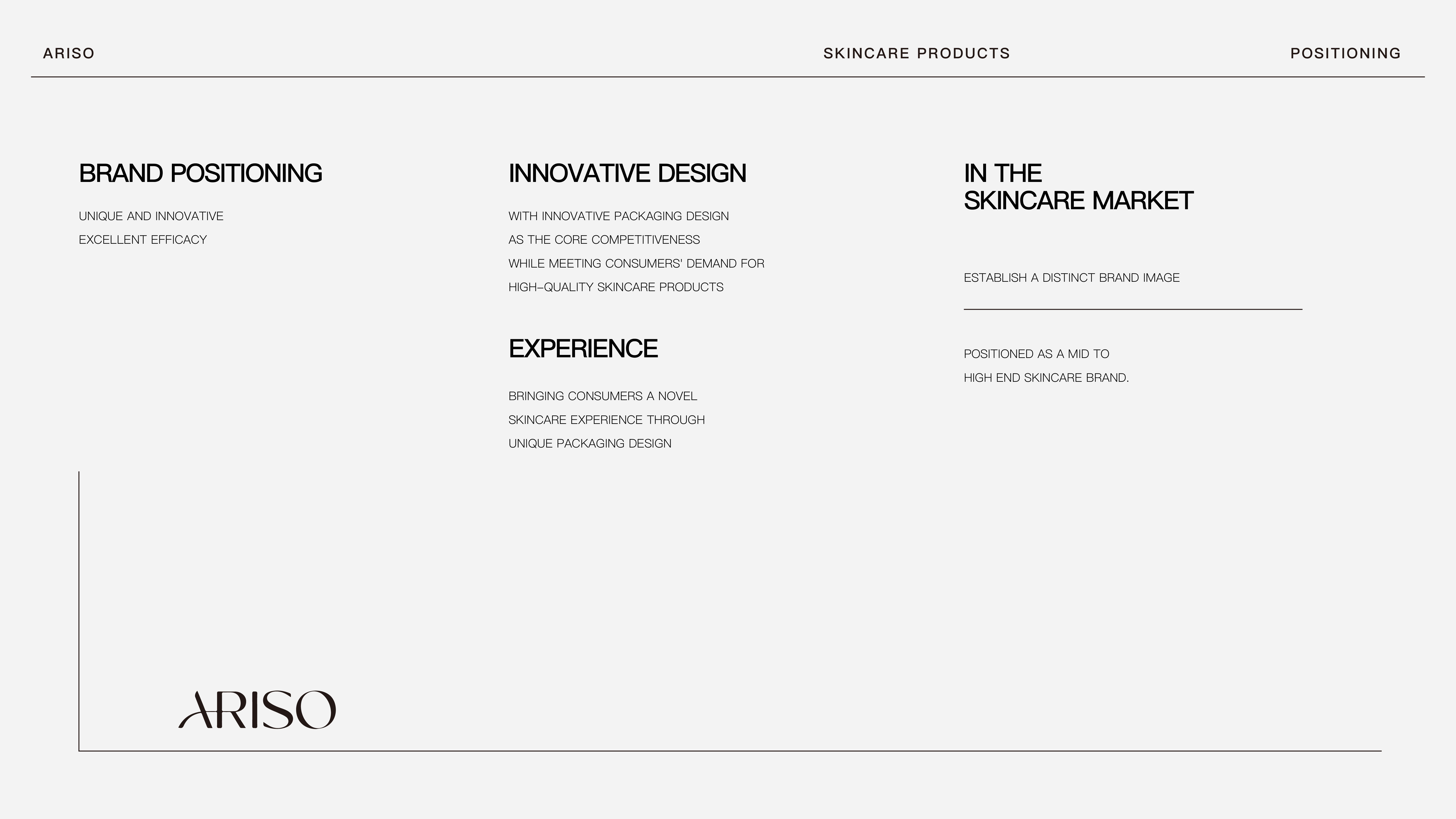 ARISO SKINCARE PRODUCTS POSITIONING

BRAND POSITIONING

UNIQUE AND INNOVATIVE
EXCELLENT EFFICACY

INNOVATIVE DESIGN

WITH INNOVATIVE PACKAGING DESIGN
AS THE CORE COMPETITIVENESS
WHILE MEETING CONSUMERS' DEMAND FOR
HIGH-QUALITY SKINCARE PRODUCTS

EXPERIENCE

BRINGING CONSUMERS A NOVEL
SKINCARE EXPERIENCE THROUGH
UNIQUE PACKAGING DESIGN

IN THE
SKINCARE MARKET

ESTABLISH A DISTINCT BRAND IMAGE

POSITIONED AS A MID TO
HIGH END SKINCARE BRAND.

ARISO